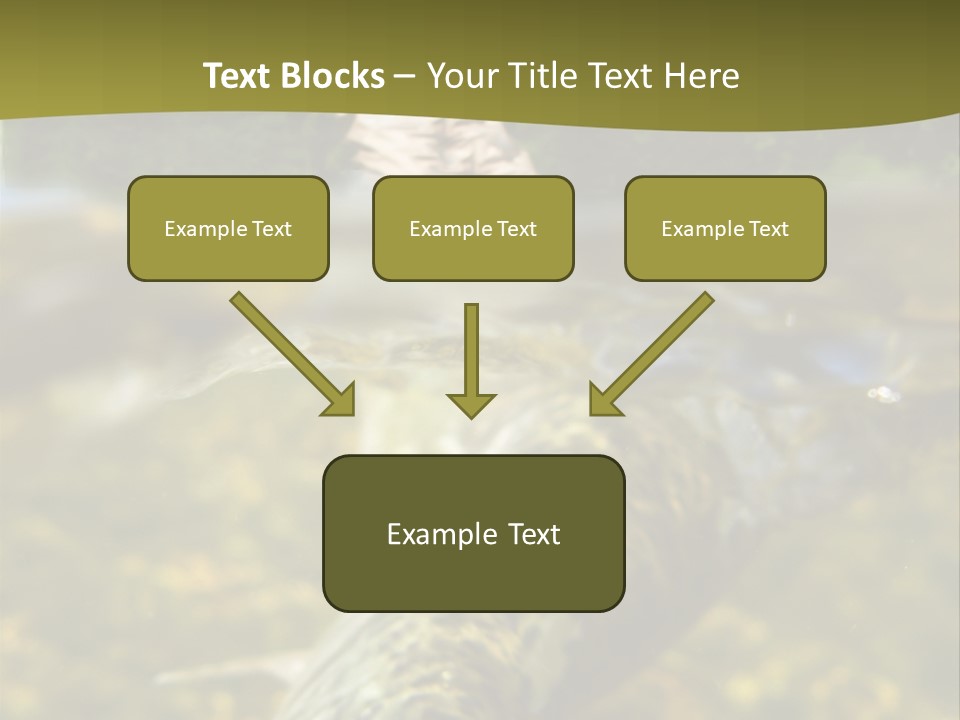 Text Blocks – Your Title Text Here

Example Text

Example Text

Example Text

Example Text